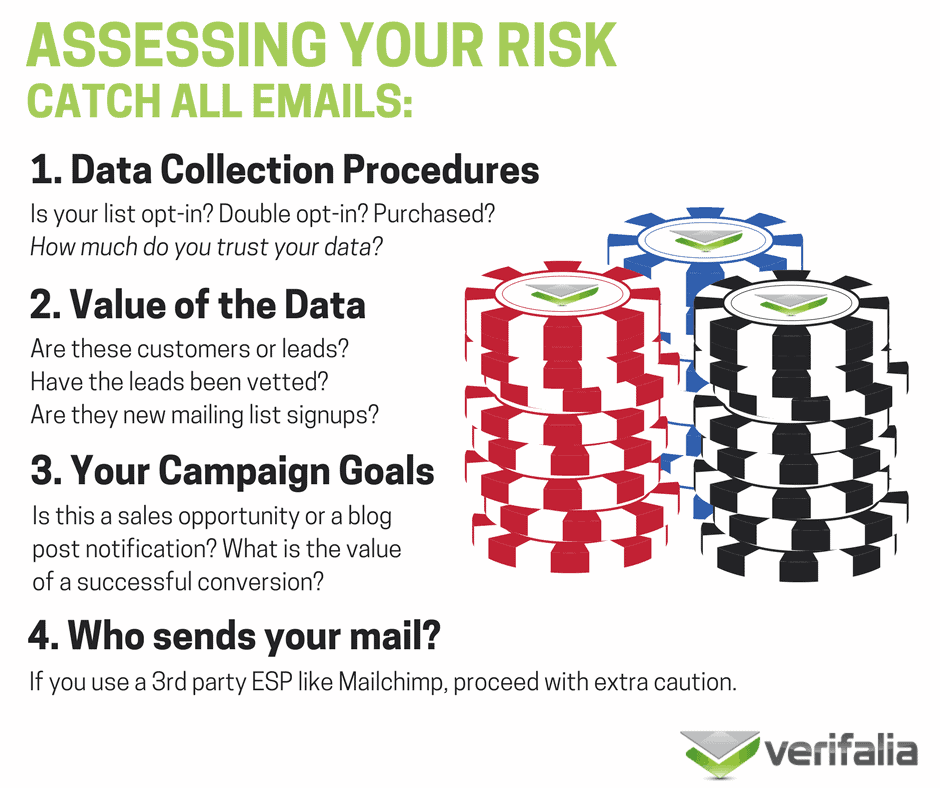 ASSESSING YOUR RISK
CATCH ALL EMAILS:

1. Data Collection Procedures
Is your list opt-in? Double opt-in? Purchased?
How much do you trust your data?

2. Value of the Data
Are these customers or leads?
Have the leads been vetted?
Are they new mailing list signups?

3. Your Campaign Goals
Is this a sales opportunity or a blog post notification? What is the value of a successful conversion?

4. Who sends your mail?
If you use a 3rd party ESP like Mailchimp, proceed with extra caution.

verifalia